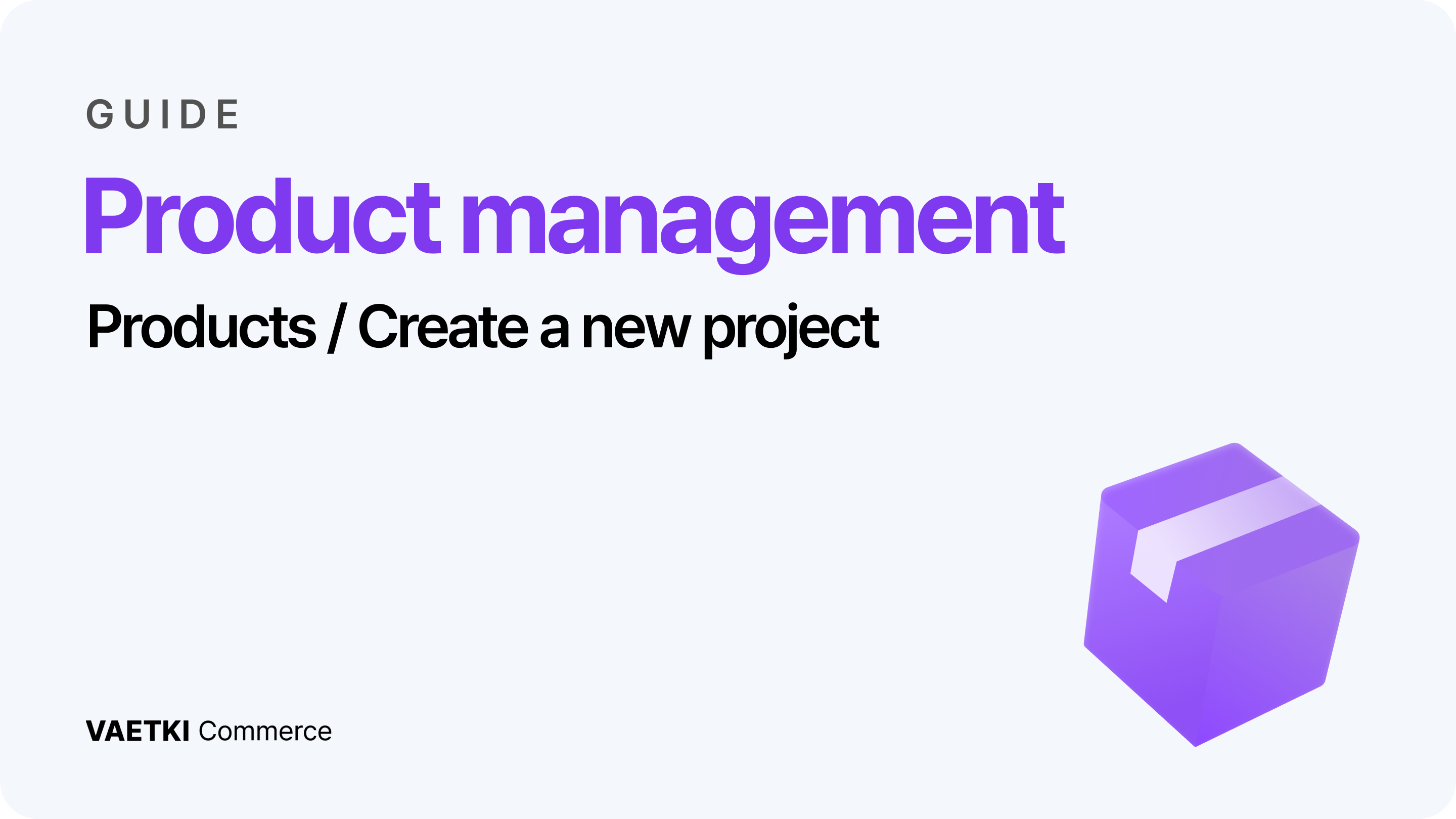 GUIDE

Product management

Products / Create a new project

VAETKI Commerce